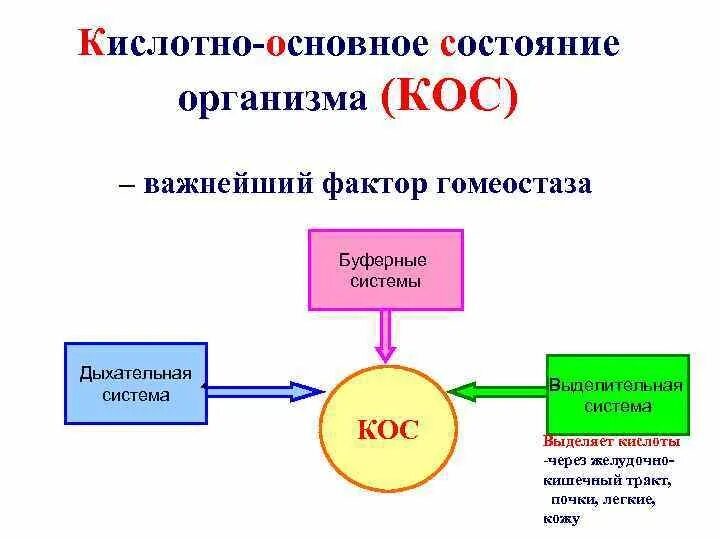 Кислотно-основное состояние организма (КОС)

– важнейший фактор гомеостаза

Буферные системы

Дыхательная система

КОС

Выделительная система

Выделяет кислоты -через желудочно-кишечный тракт, почки, легкие, кожу